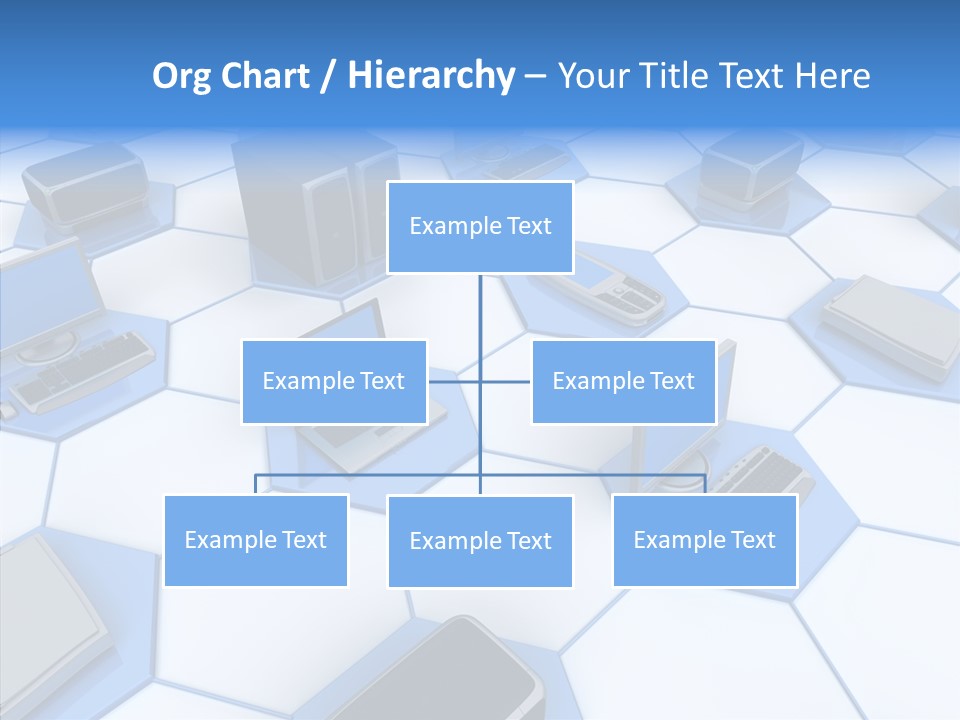 Org Chart / Hierarchy – Your Title Text Here

Example Text

Example Text

Example Text

Example Text

Example Text

Example Text